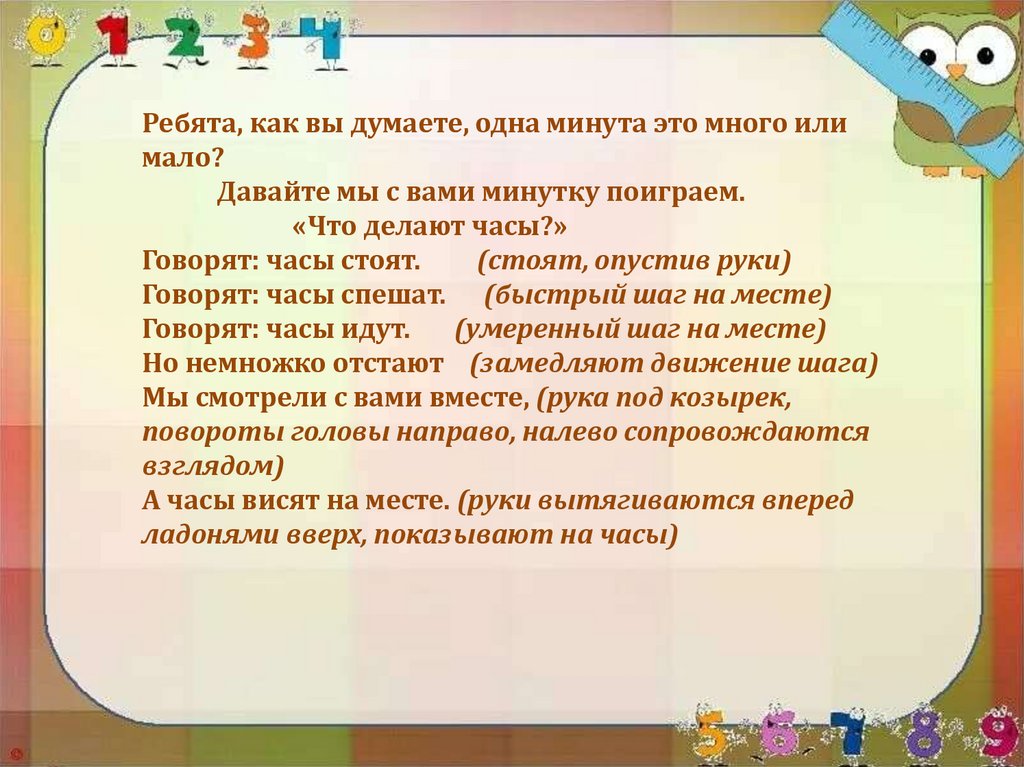 0 1 2 3 4

Ребята, как вы думаете, одна минута это много или мало?

Давайте мы с вами минутку поиграем.

«Что делают часы?»

Говорят: часы стоят. (стоят, опустив руки)
Говорят: часы спешат. (быстрый шаг на месте)
Говорят: часы идут. (умеренный шаг на месте)
Но немножко отстают (замедляют движение шага)
Мы смотрели с вами вместе, (рука под козырек, повороты головы направо, налево сопровождаются взглядом)
А часы висят на месте. (руки вытягиваются вперед ладонями вверх, показывают на часы)

5 6 7 8 9